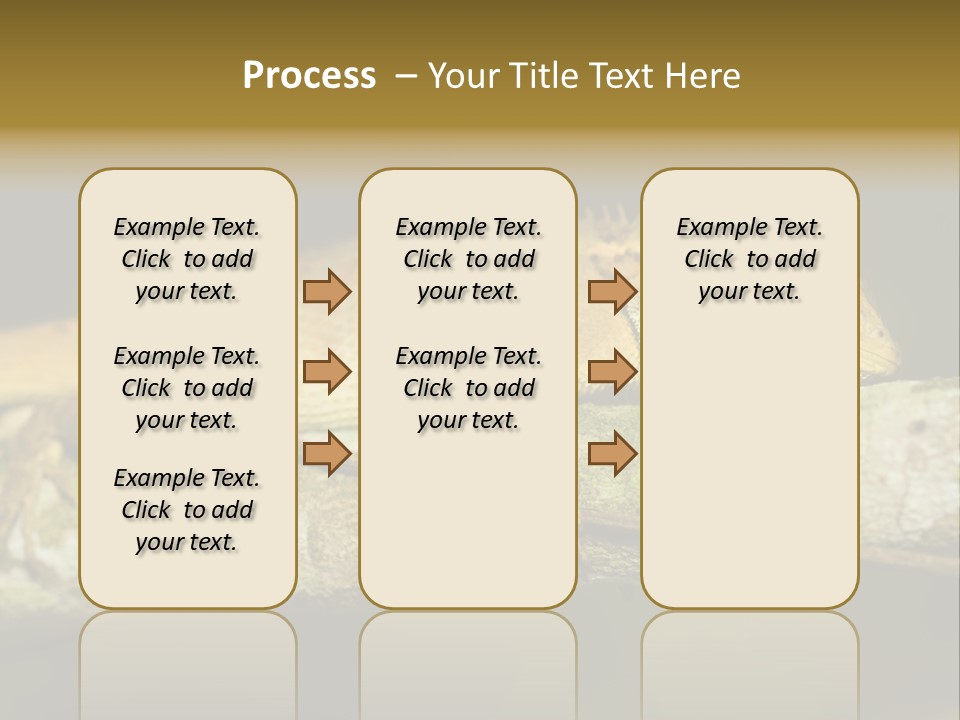 Process – Your Title Text Here

Example Text. Click to add your text.

Example Text. Click to add your text.

Example Text. Click to add your text.

Example Text. Click to add your text.

Example Text. Click to add your text.

Example Text. Click to add your text.